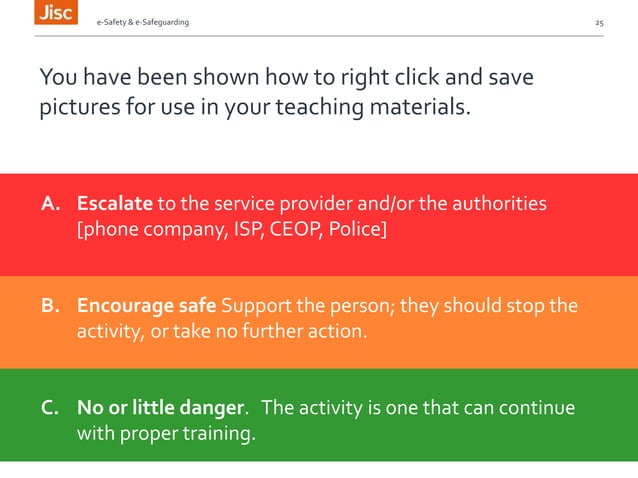 Jisc

e-Safety & e-Safeguarding

25

You have been shown how to right click and save pictures for use in your teaching materials.

A. Escalate to the service provider and/or the authorities [phone company, ISP, CEOP, Police]

B. Encourage safe Support the person; they should stop the activity, or take no further action.

C. No or little danger. The activity is one that can continue with proper training.